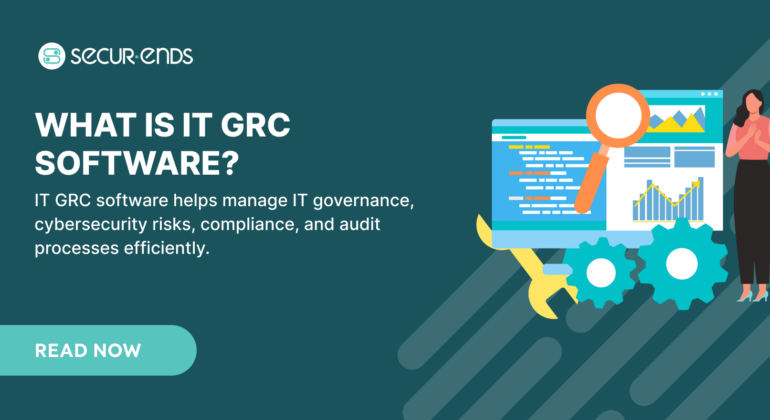 SECUR·ENDS

WHAT IS IT GRC SOFTWARE?

IT GRC software helps manage IT governance, cybersecurity risks, compliance, and audit processes efficiently.

READ NOW